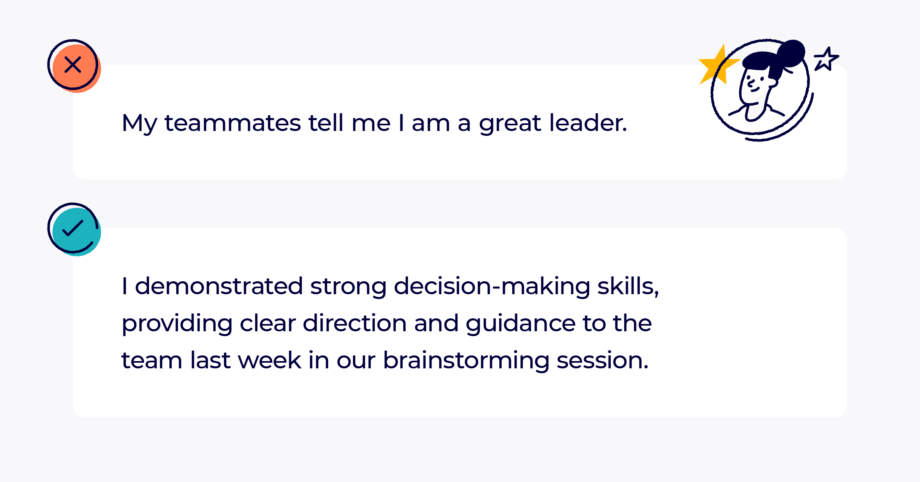 My teammates tell me I am a great leader.

I demonstrated strong decision-making skills, providing clear direction and guidance to the team last week in our brainstorming session.